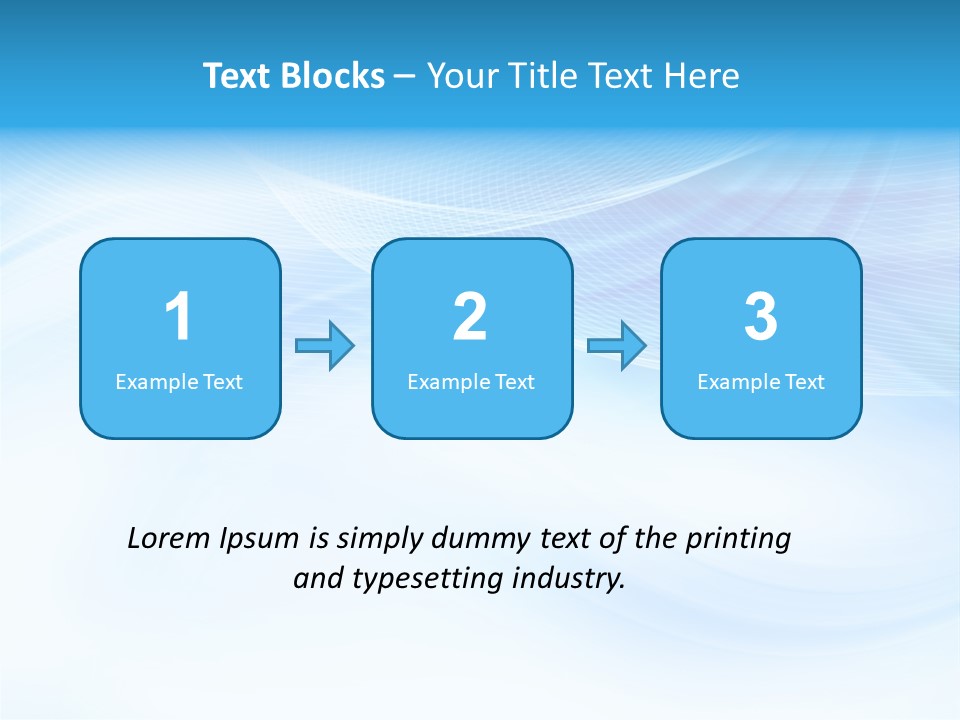 Text Blocks – Your Title Text Here

1
Example Text

2
Example Text

3
Example Text

Lorem Ipsum is simply dummy text of the printing and typesetting industry.